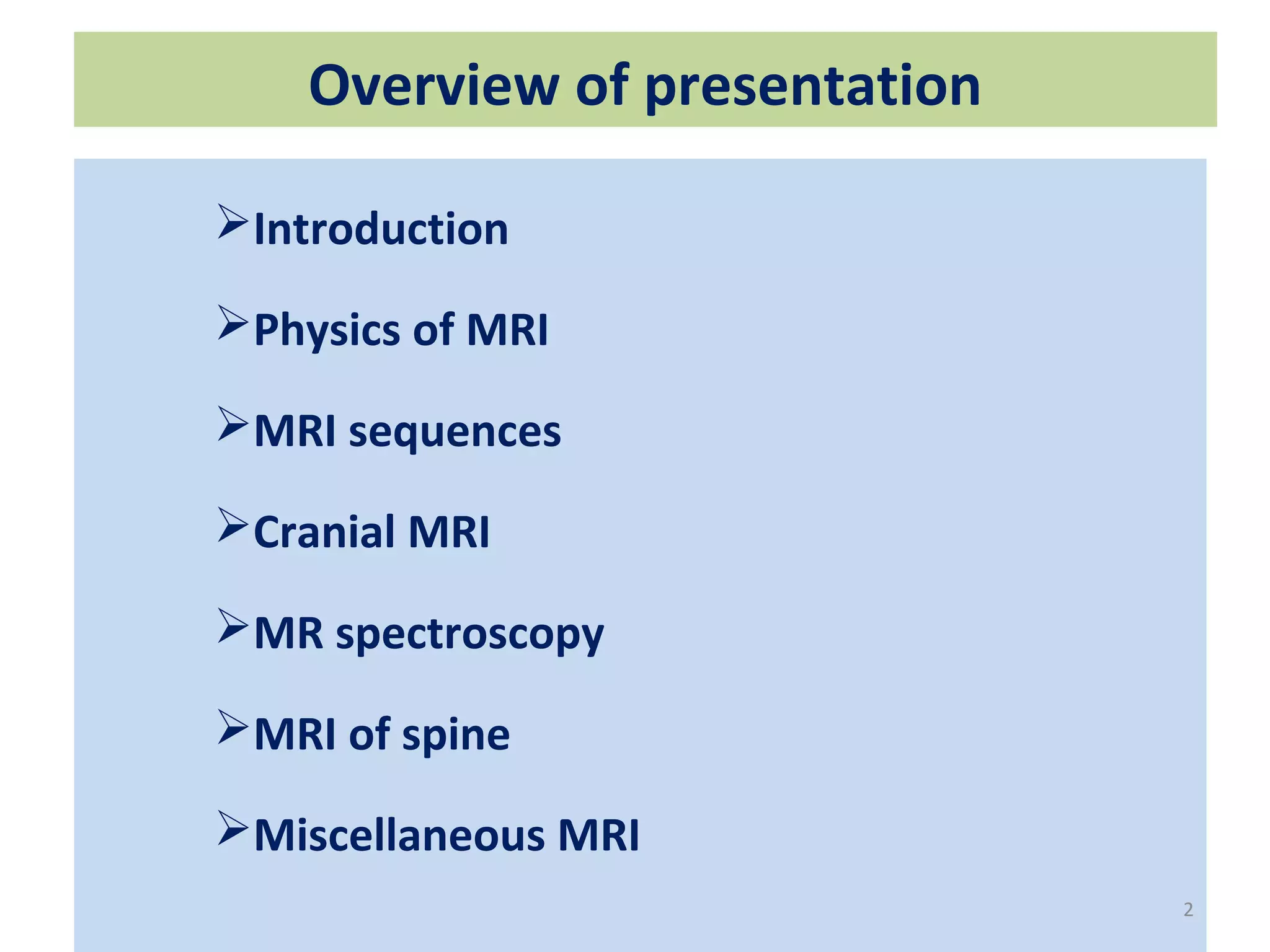 Overview of presentation

➢Introduction

➢Physics of MRI

➢MRI sequences

➢Cranial MRI

➢MR spectroscopy

➢MRI of spine

➢Miscellaneous MRI

2